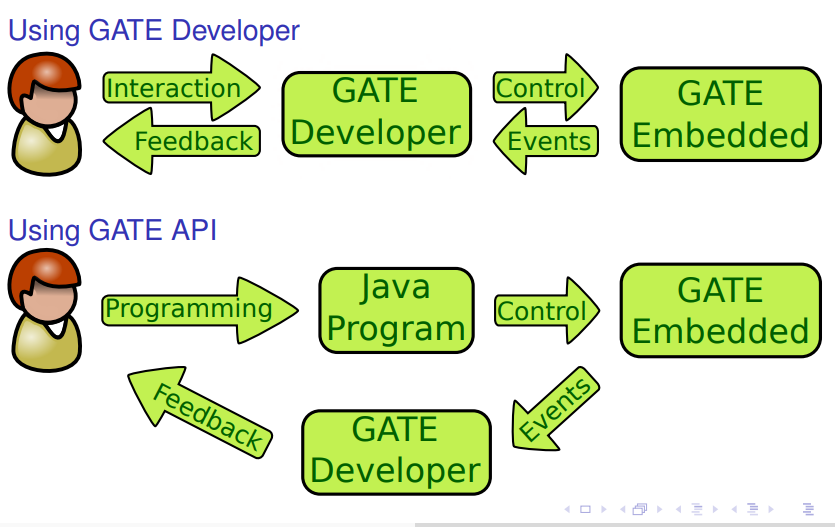 Using GATE Developer

Interaction

Feedback

GATE Developer

Control

Events

GATE Embedded

Using GATE API

Programming

Java Program

Control

GATE Embedded

Events

GATE Developer

Feedback